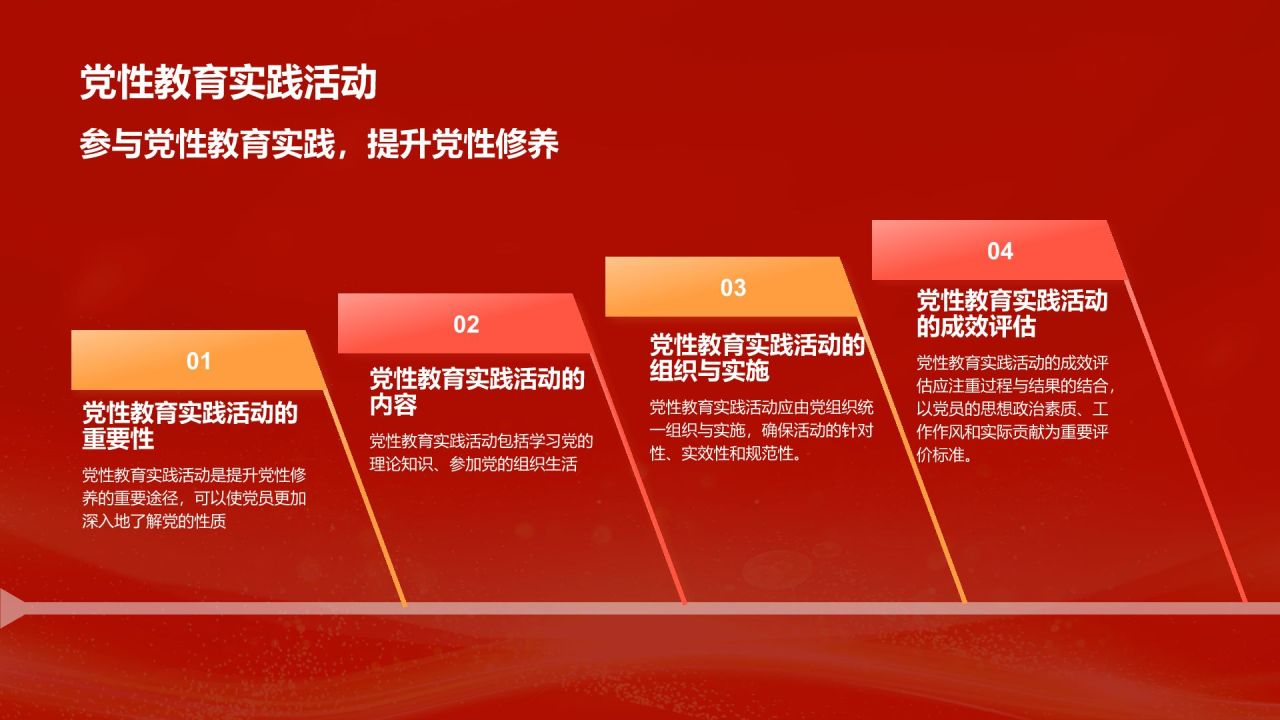 党性教育实践活动

参与党性教育实践，提升党性修养

01

党性教育实践活动的重要性

党性教育实践活动是提升党性修养的重要途径，可以使党员更加深入地了解党的性质

02

党性教育实践活动的内容

党性教育实践活动包括学习党的理论知识、参加党的组织生活

03

党性教育实践活动的组织与实施

党性教育实践活动应由党组织统一组织与实施，确保活动的针对性、实效性和规范性。

04

党性教育实践活动的成效评估

党性教育实践活动的成效评估应注重过程与结果的结合，以党员的思想政治素质、工作作风和实际贡献为重要评价标准。